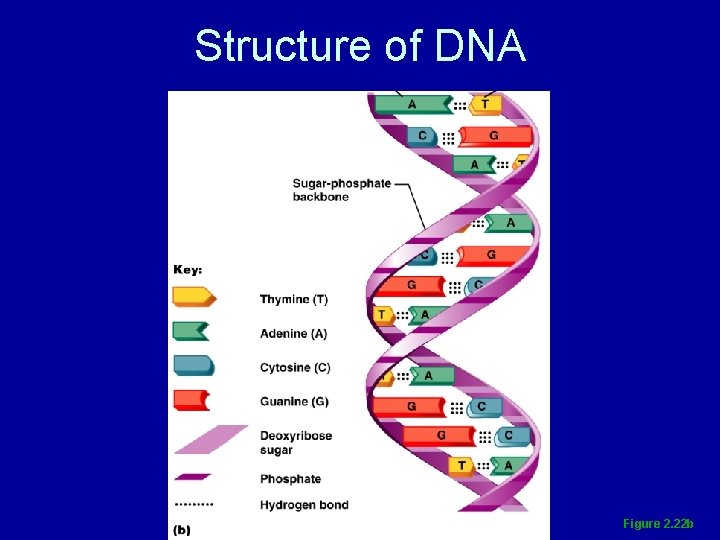 Structure of DNA

A T
C G
A T
Sugar-phosphate backbone
A
C G
G C
T A
A
G C
G C
T A

Key:
Thymine (T)
Adenine (A)
Cytosine (C)
Guanine (G)
Deoxyribose sugar
Phosphate
Hydrogen bond

(b)

Figure 2.22b